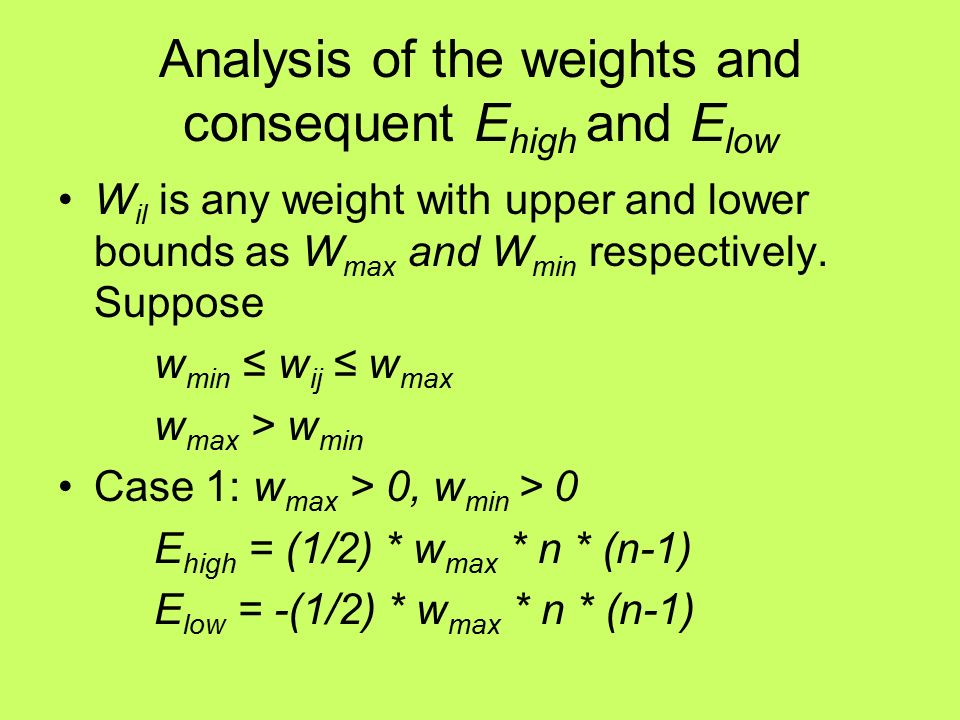 Analysis of the weights and consequent $E_{high}$ and $E_{low}$

• $W_{il}$ is any weight with upper and lower bounds as $W_{max}$ and $W_{min}$ respectively. Suppose

$w_{min} \leq w_{ij} \leq w_{max}$

$w_{max} > w_{min}$

• Case 1: $w_{max} > 0$, $w_{min} > 0$

$E_{high} = (1/2) * w_{max} * n * (n-1)$

$E_{low} = -(1/2) * w_{max} * n * (n-1)$